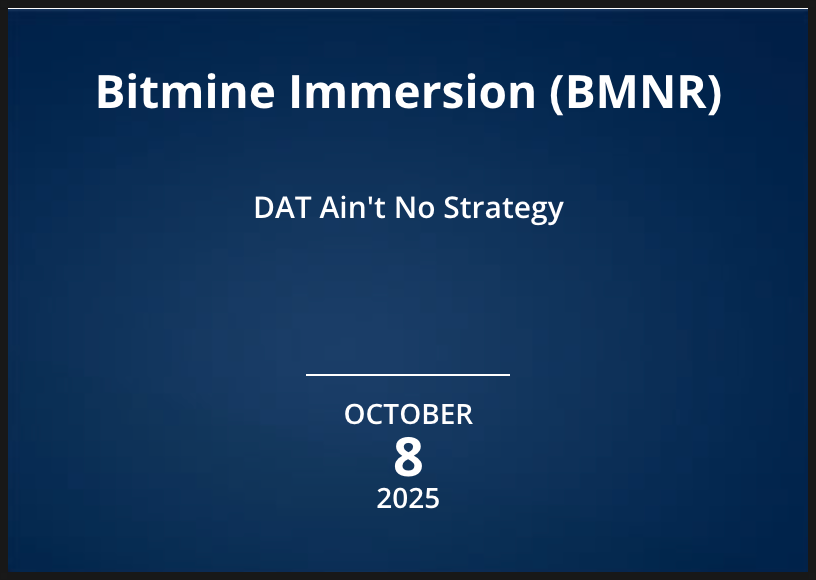 Bitmine Immersion (BMNR)

DAT Ain't No Strategy

OCTOBER
8
2025